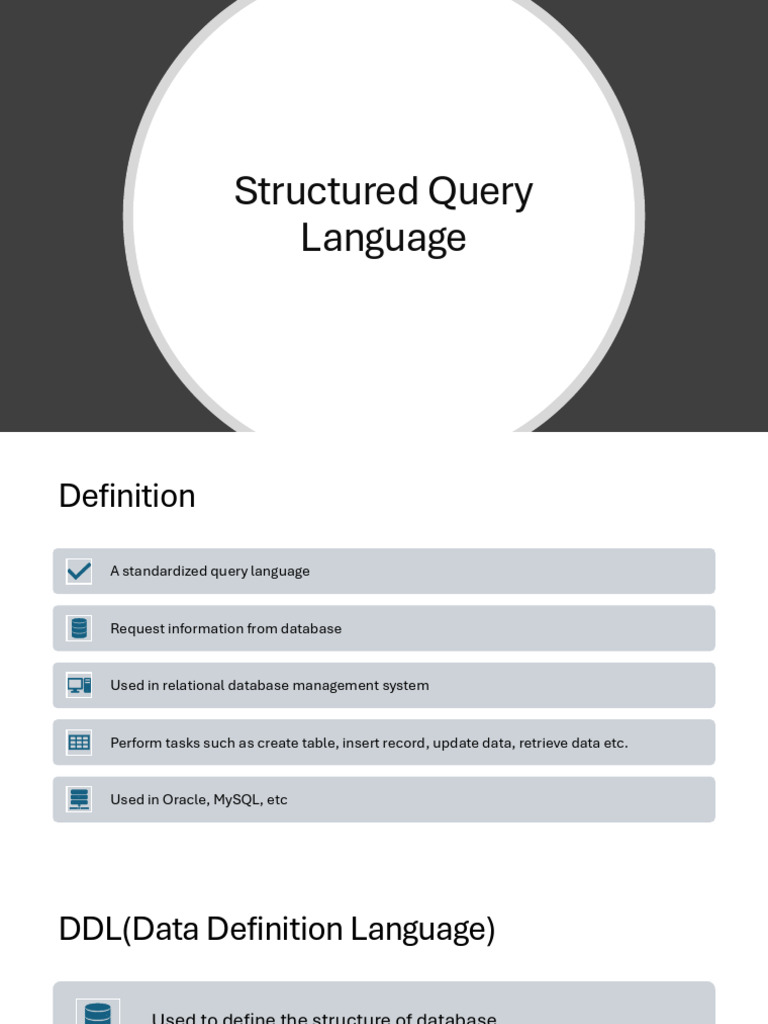 Structured Query Language

Definition

A standardized query language

Request information from database

Used in relational database management system

Perform tasks such as create table, insert record, update data, retrieve data etc.

Used in Oracle, MySQL, etc

DDL(Data Definition Language)

Used to define the structure of database